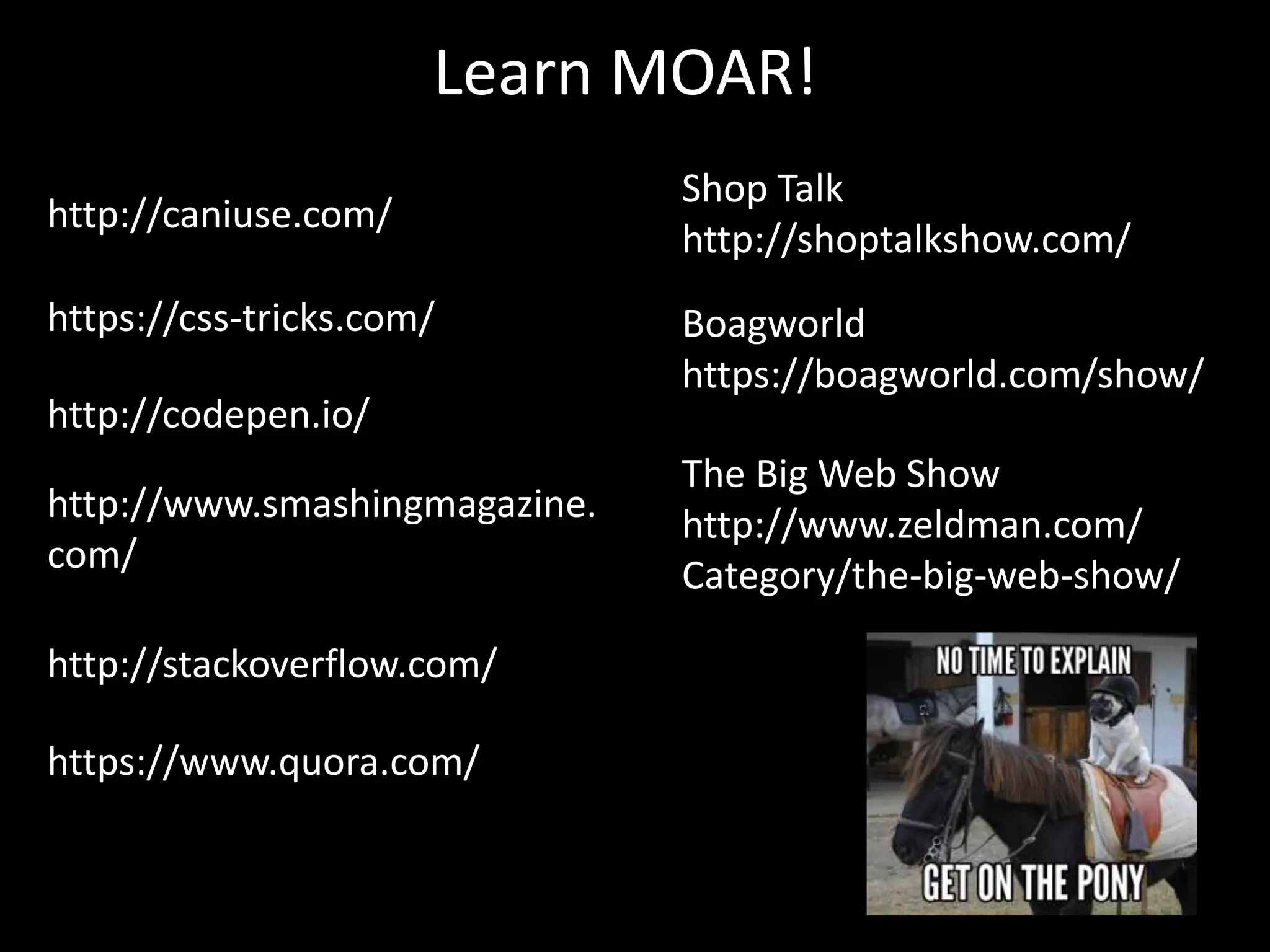 Learn MOAR!

http://caniuse.com/

https://css-tricks.com/

http://codepen.io/

http://www.smashingmagazine.com/

http://stackoverflow.com/

https://www.quora.com/

Shop Talk
http://shoptalkshow.com/

Boagworld
https://boagworld.com/show/

The Big Web Show
http://www.zeldman.com/Category/the-big-web-show/

NO TIME TO EXPLAIN

GET ON THE PONY